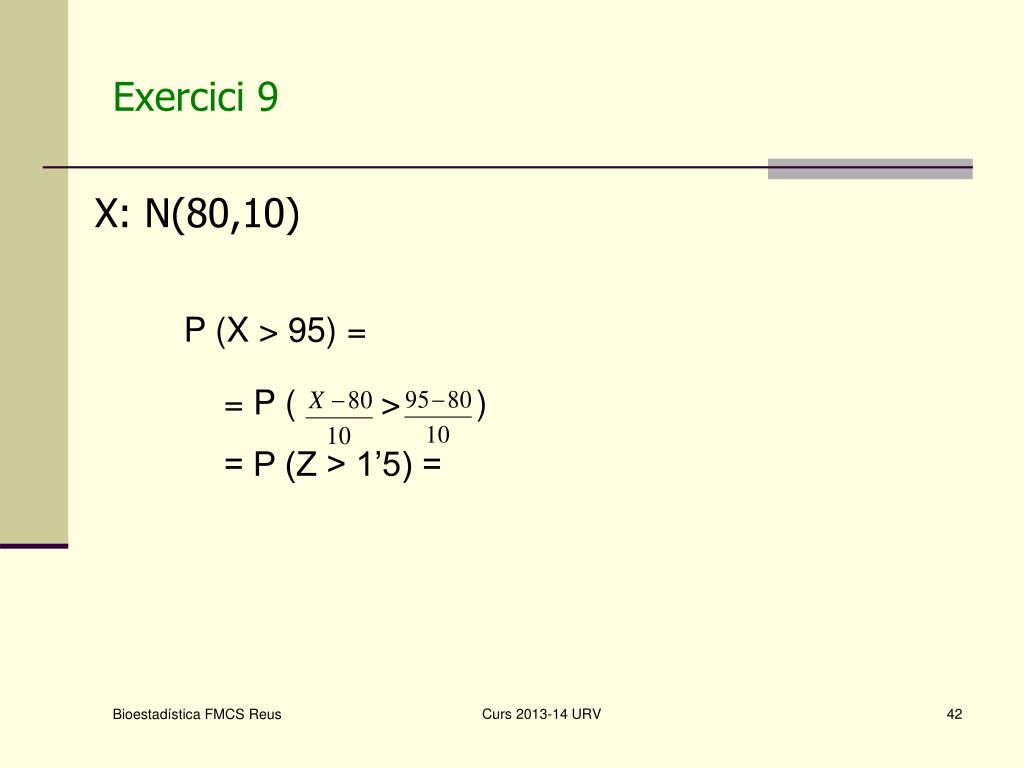 Exercici 9

X: N(80,10)

P (X > 95) =

= P ( $\frac{X-80}{10}$ > $\frac{95-80}{10}$ )

= P (Z > 1’5) =

Bioestadística FMCS Reus

Curs 2013-14 URV

42